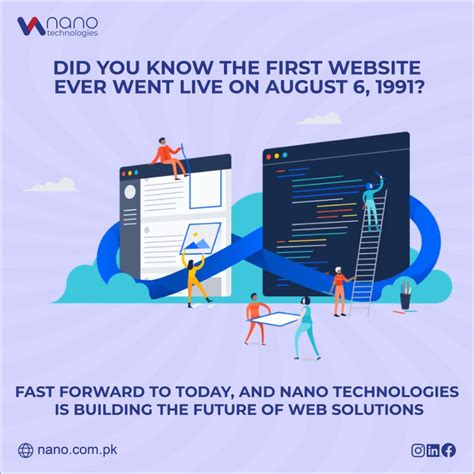 nano technologies

DID YOU KNOW THE FIRST WEBSITE EVER WENT LIVE ON AUGUST 6, 1991?

FAST FORWARD TO TODAY, AND NANO TECHNOLOGIES IS BUILDING THE FUTURE OF WEB SOLUTIONS

nano.com.pk